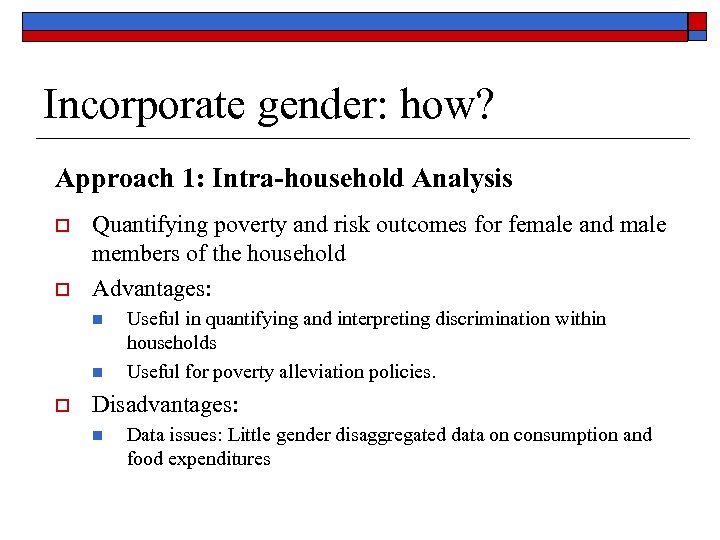 Incorporate gender: how?

Approach 1: Intra-household Analysis

Quantifying poverty and risk outcomes for female and male members of the household

Advantages:

Useful in quantifying and interpreting discrimination within households

Useful for poverty alleviation policies.

Disadvantages:

Data issues: Little gender disaggregated data on consumption and food expenditures